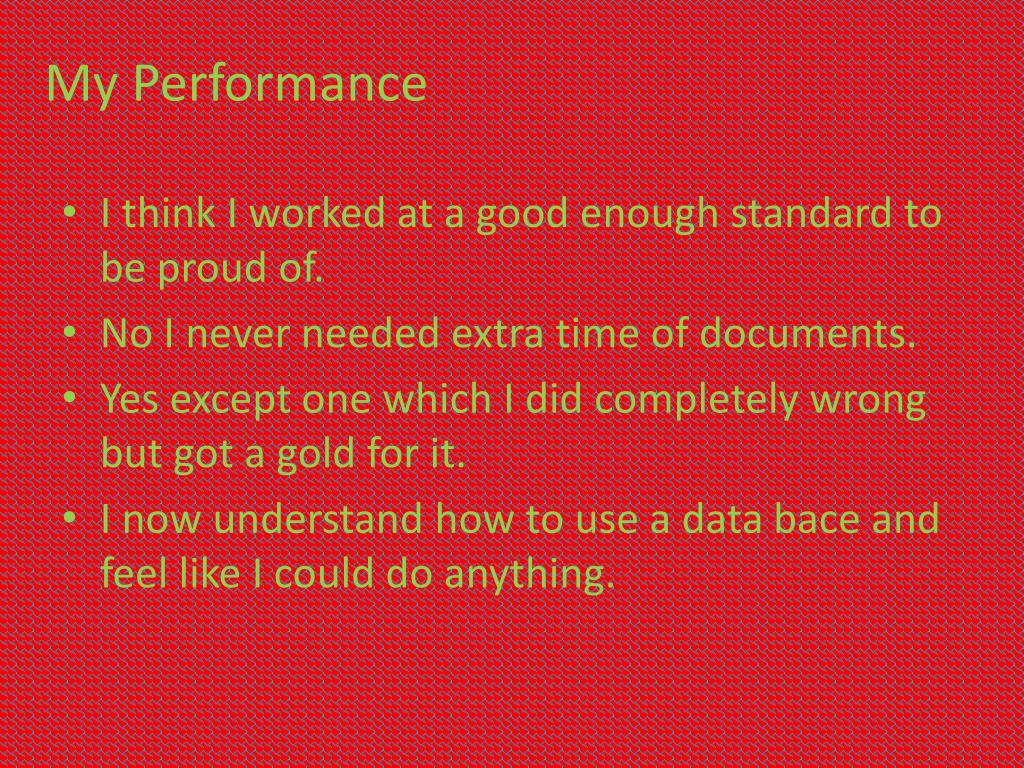 My Performance

• I think I worked at a good enough standard to be proud of.
• No I never needed extra time of documents.
• Yes except one which I did completely wrong but got a gold for it.
• I now understand how to use a data bace and feel like I could do anything.